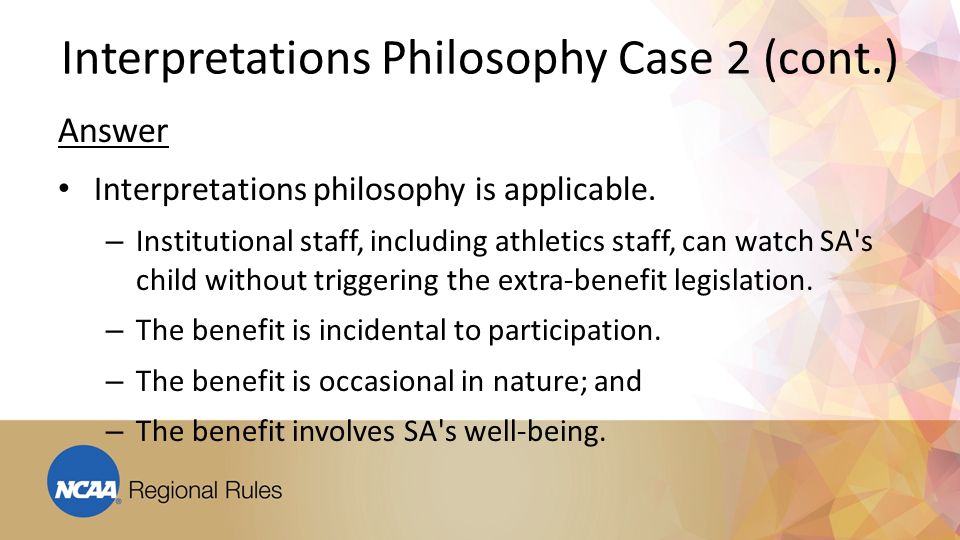 Interpretations Philosophy Case 2 (cont.)

Answer

• Interpretations philosophy is applicable.

– Institutional staff, including athletics staff, can watch SA's child without triggering the extra-benefit legislation.

– The benefit is incidental to participation.

– The benefit is occasional in nature; and

– The benefit involves SA's well-being.

NCAA Regional Rules